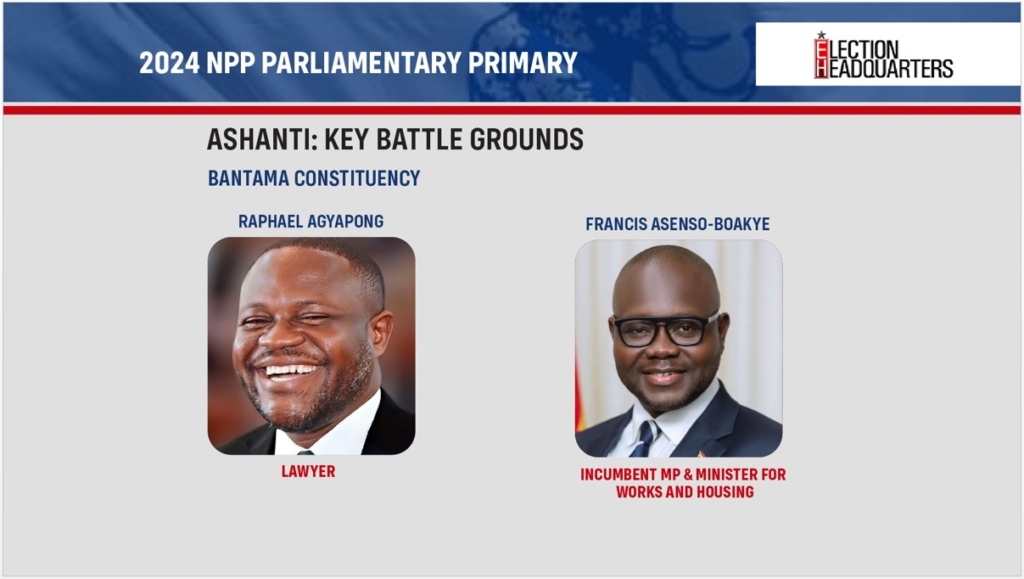 2024 NPP PARLIAMENTARY PRIMARY

ELECTION HEADQUARTERS

ASHANTI: KEY BATTLE GROUNDS

BANTAMA CONSTITUENCY

RAPHAEL AGYAPONG

LAWYER

FRANCIS ASENSO-BOAKYE

INCUMBENT MP & MINISTER FOR WORKS AND HOUSING